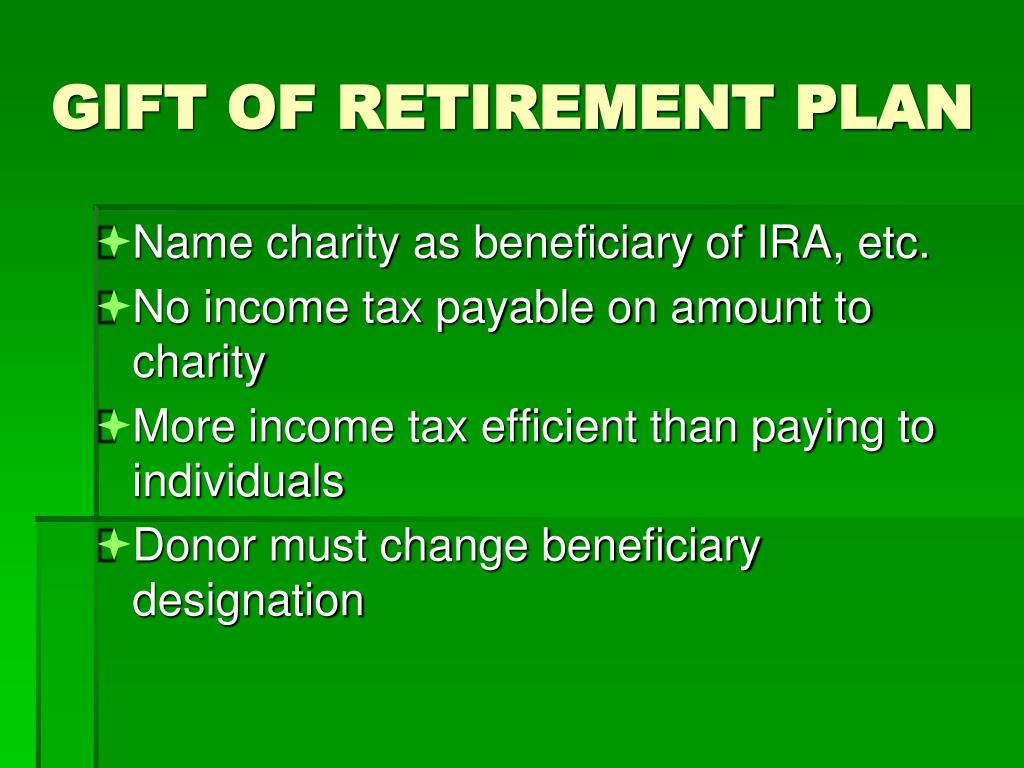 GIFT OF RETIREMENT PLAN

Name charity as beneficiary of IRA, etc.

No income tax payable on amount to charity

More income tax efficient than paying to individuals

Donor must change beneficiary designation